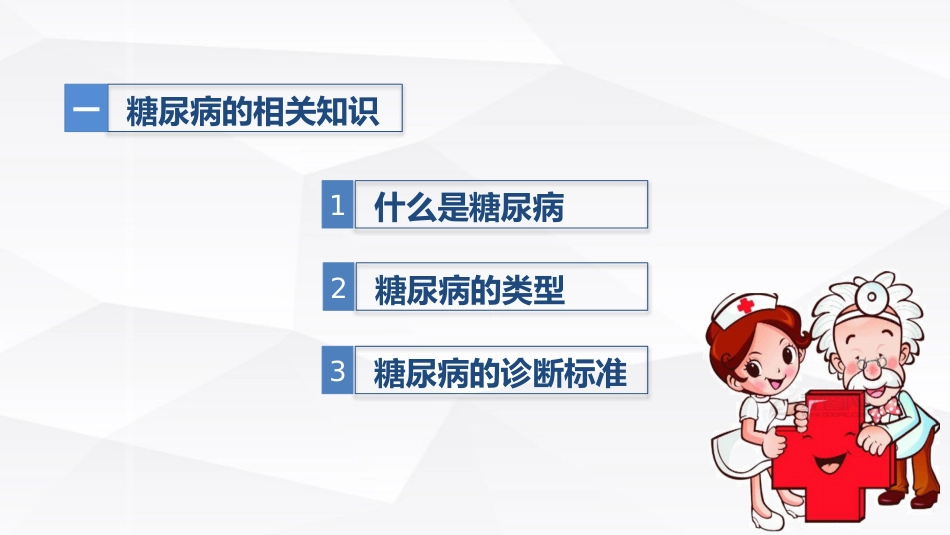 一 糖尿病的相关知识

1 什么是糖尿病

2 糖尿病的类型

3 糖尿病的诊断标准